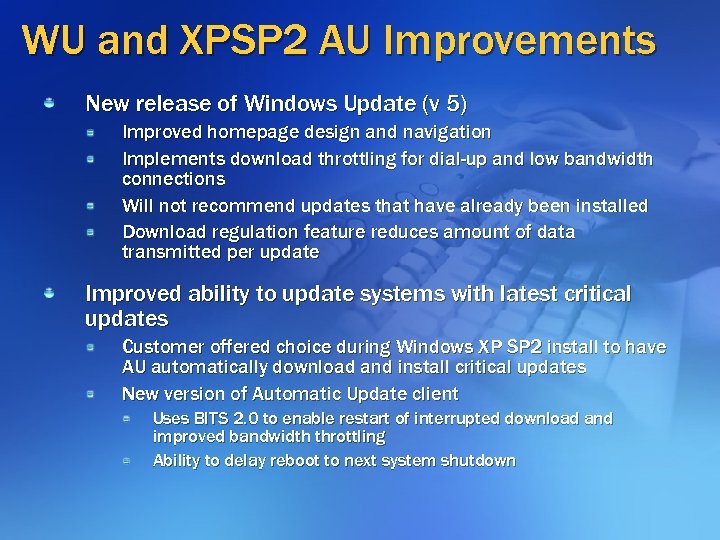 WU and XPSP2 AU Improvements

New release of Windows Update (v 5)

Improved homepage design and navigation

Implements download throttling for dial-up and low bandwidth connections

Will not recommend updates that have already been installed

Download regulation feature reduces amount of data transmitted per update

Improved ability to update systems with latest critical updates

Customer offered choice during Windows XP SP2 install to have AU automatically download and install critical updates

New version of Automatic Update client

Uses BITS 2.0 to enable restart of interrupted download and improved bandwidth throttling

Ability to delay reboot to next system shutdown